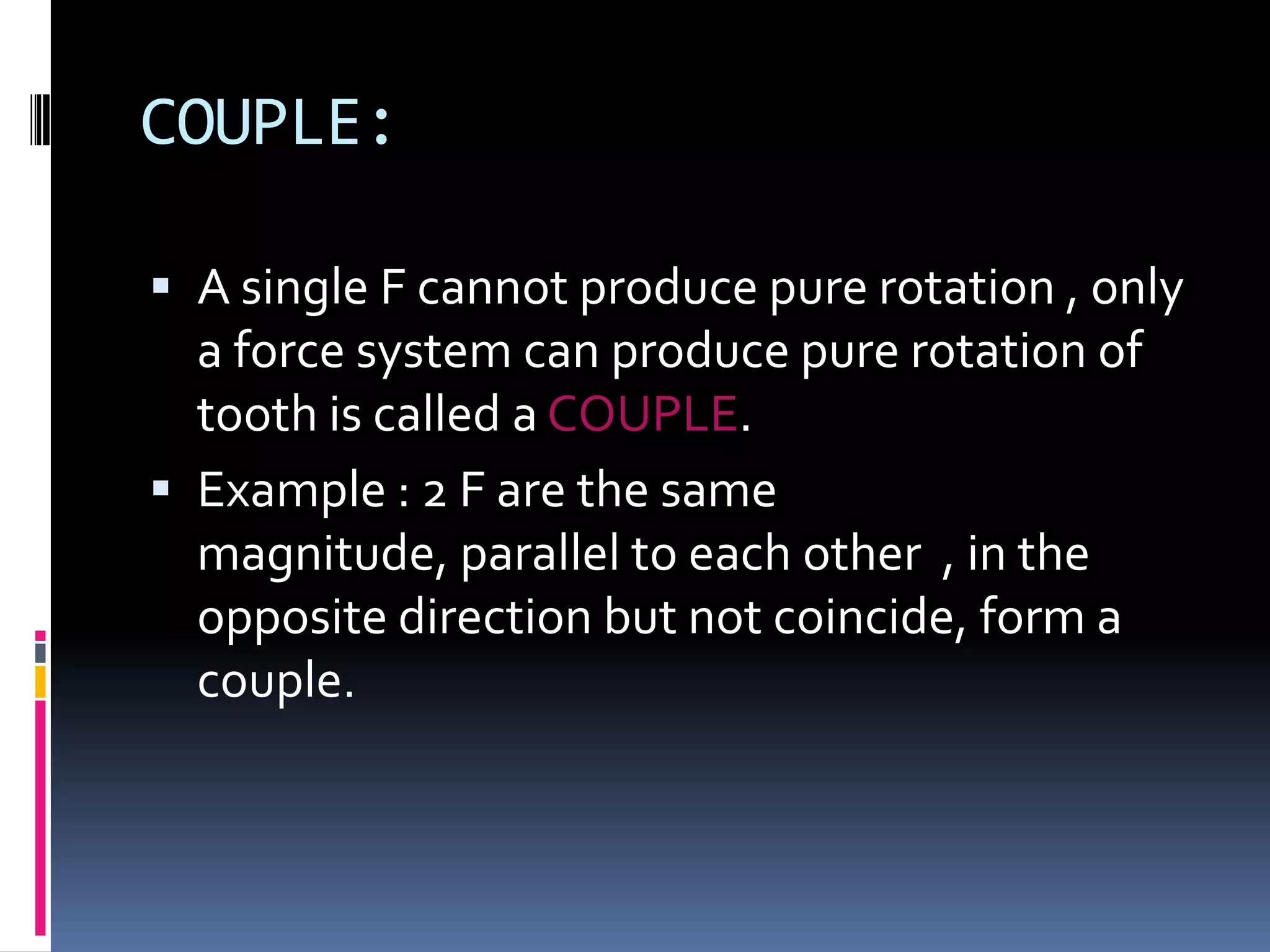 COUPLE:

▪ A single F cannot produce pure rotation , only a force system can produce pure rotation of tooth is called a COUPLE.

▪ Example : 2 F are the same magnitude, parallel to each other , in the opposite direction but not coincide, form a couple.